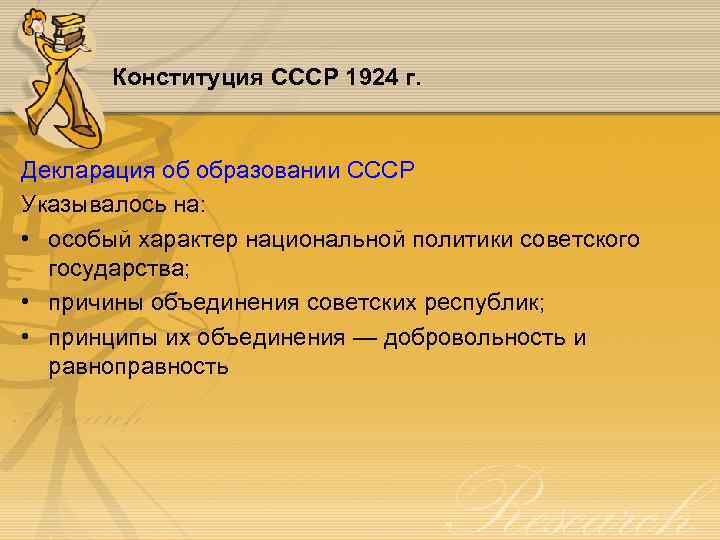 Конституция СССР 1924 г.

Декларация об образовании СССР

Указывалось на:

• особый характер национальной политики советского государства;
• причины объединения советских республик;
• принципы их объединения — добровольность и равноправность

Research